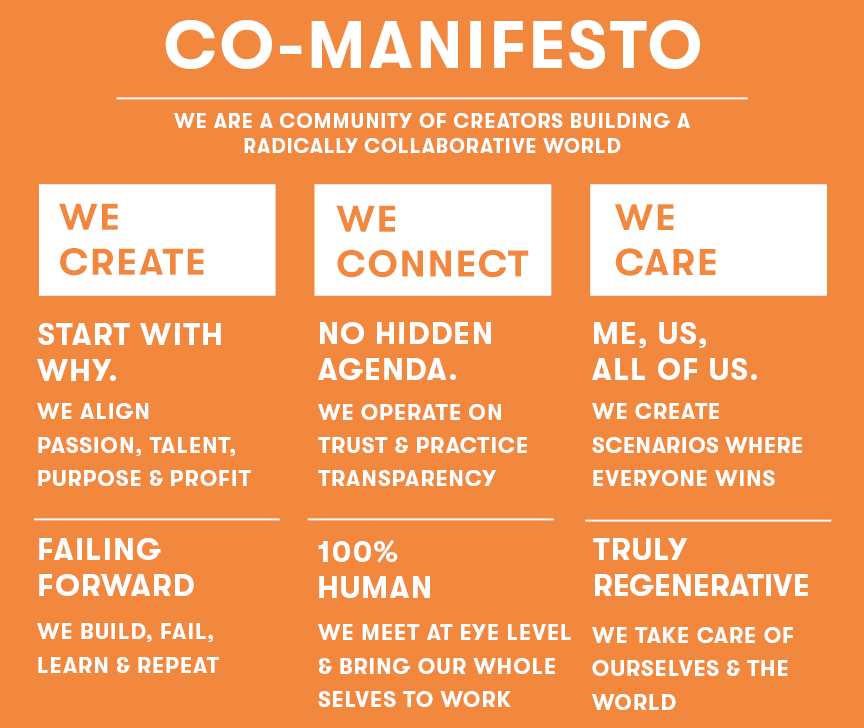 CO-MANIFESTO

WE ARE A COMMUNITY OF CREATORS BUILDING A RADICALLY COLLABORATIVE WORLD

WE CREATE

START WITH WHY.

WE ALIGN PASSION, TALENT, PURPOSE & PROFIT

FAILING FORWARD

WE BUILD, FAIL, LEARN & REPEAT

WE CONNECT

NO HIDDEN AGENDA.

WE OPERATE ON TRUST & PRACTICE TRANSPARENCY

100% HUMAN

WE MEET AT EYE LEVEL & BRING OUR WHOLE SELVES TO WORK

WE CARE

ME, US, ALL OF US.

WE CREATE SCENARIOS WHERE EVERYONE WINS

TRULY REGENERATIVE

WE TAKE CARE OF OURSELVES & THE WORLD